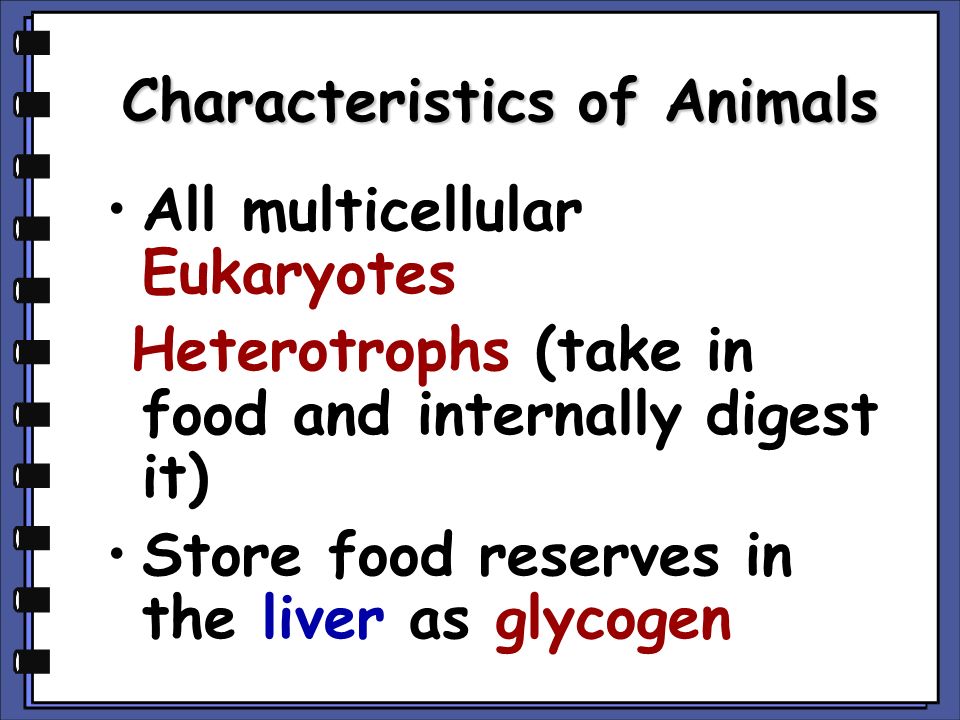 Characteristics of Animals

• All multicellular Eukaryotes

Heterotrophs (take in food and internally digest it)

• Store food reserves in the liver as glycogen